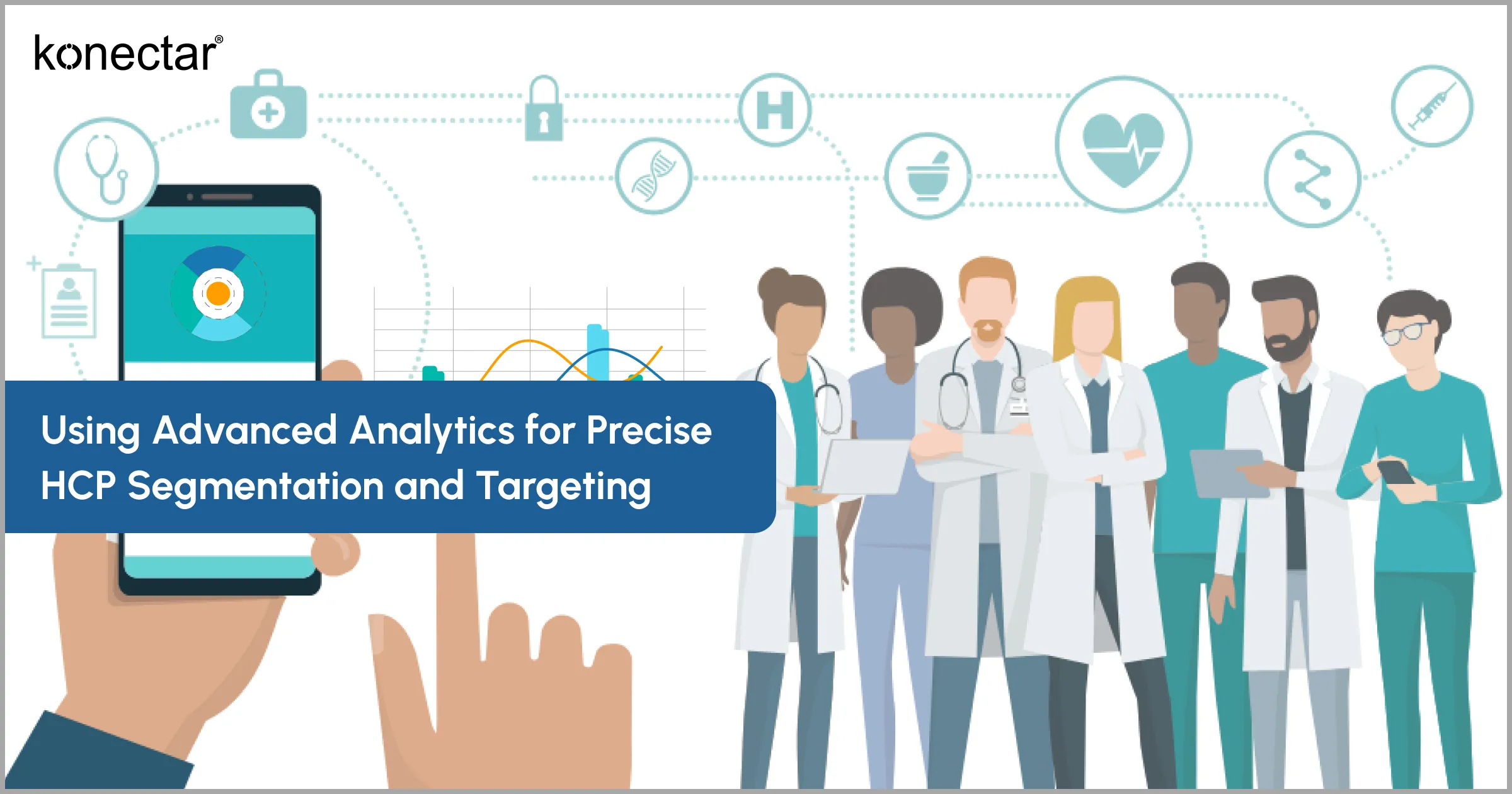 konectar®

H

Using Advanced Analytics for Precise HCP Segmentation and Targeting